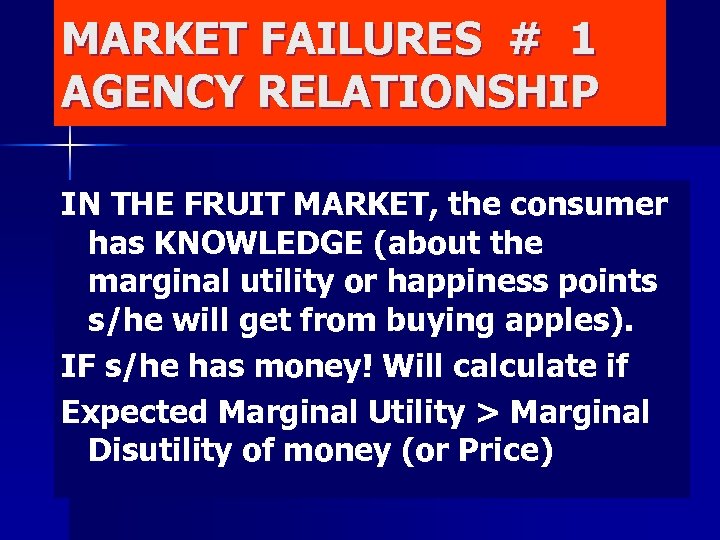 MARKET FAILURES # 1
AGENCY RELATIONSHIP

IN THE FRUIT MARKET, the consumer has KNOWLEDGE (about the marginal utility or happiness points s/he will get from buying apples).

IF s/he has money! Will calculate if

Expected Marginal Utility > Marginal Disutility of money (or Price)